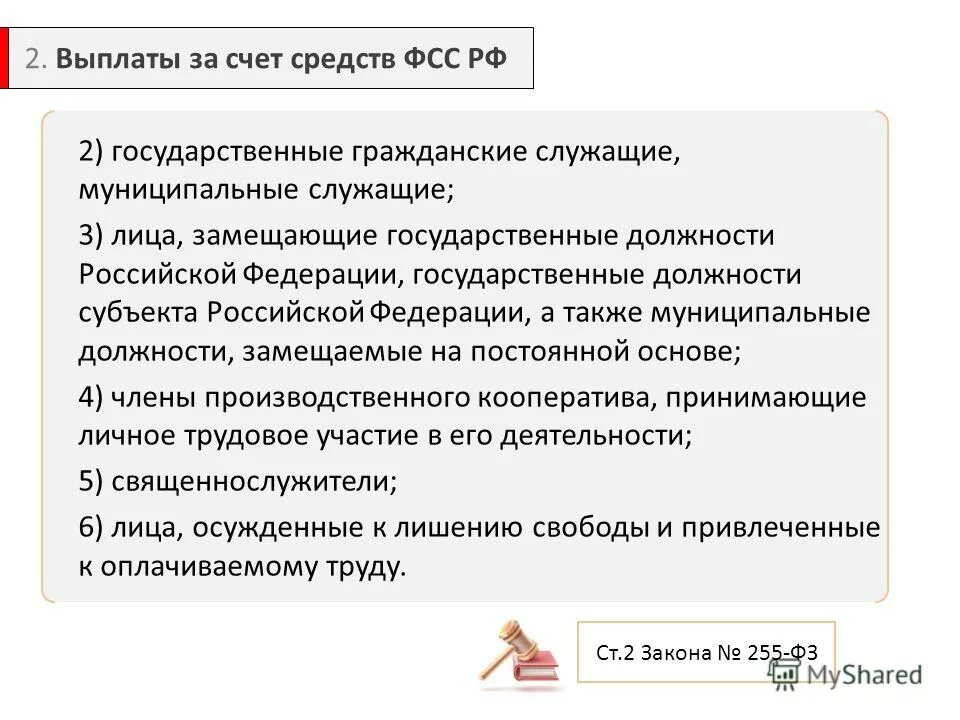 2. Выплаты за счет средств ФСС РФ

2) государственные гражданские служащие, муниципальные служащие;

3) лица, замещающие государственные должности Российской Федерации, государственные должности субъекта Российской Федерации, а также муниципальные должности, замещаемые на постоянной основе;

4) члены производственного кооператива, принимающие личное трудовое участие в его деятельности;

5) священнослужители;

6) лица, осужденные к лишению свободы и привлеченные к оплачиваемому труду.

Ст.2 Закона № 255-ФЗ

MyShared